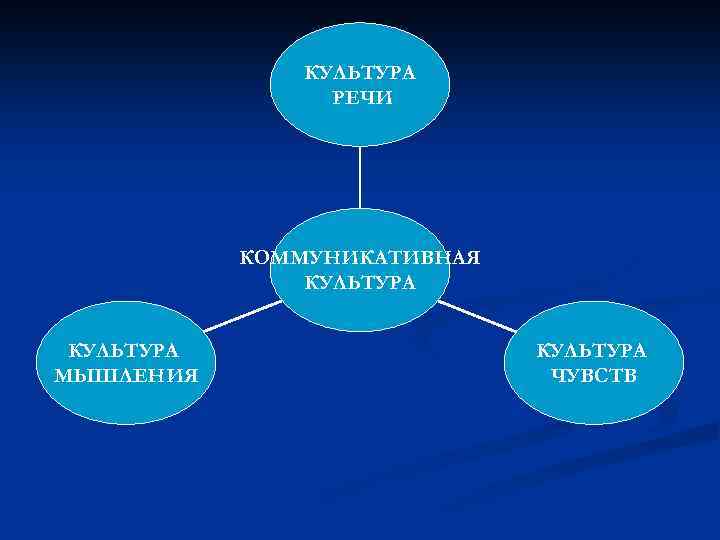 КУЛЬТУРА РЕЧИ

КОММУНИКАТИВНАЯ КУЛЬТУРА

КУЛЬТУРА МЫШЛЕНИЯ

КУЛЬТУРА ЧУВСТВ